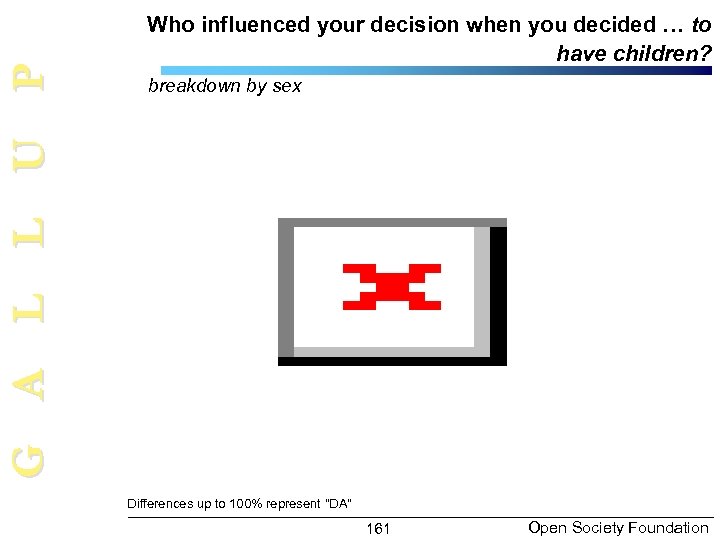 GALLUP

Who influenced your decision when you decided … to have children?

breakdown by sex

Differences up to 100% represent "DA"

161

Open Society Foundation